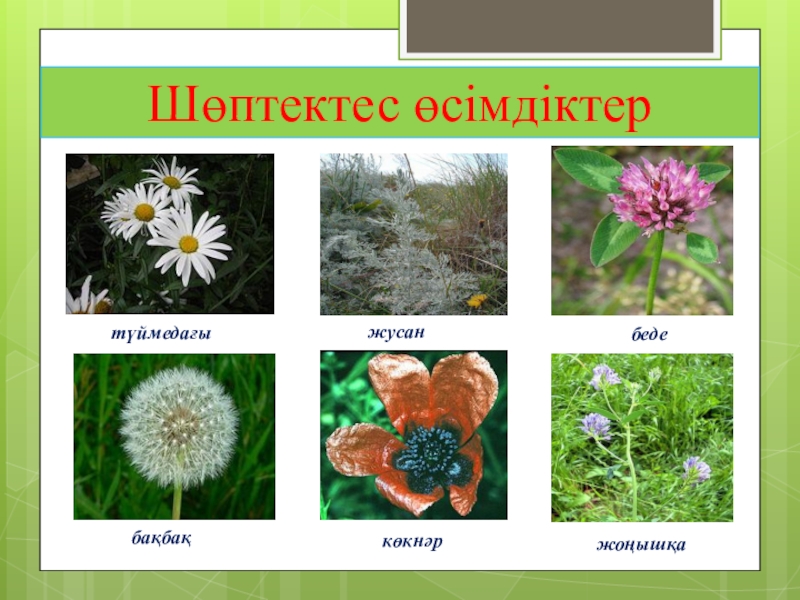 Шөптектес өсімдіктер

түймедағы

жусан

беде

бақбақ

көкнәр

жоңышқа